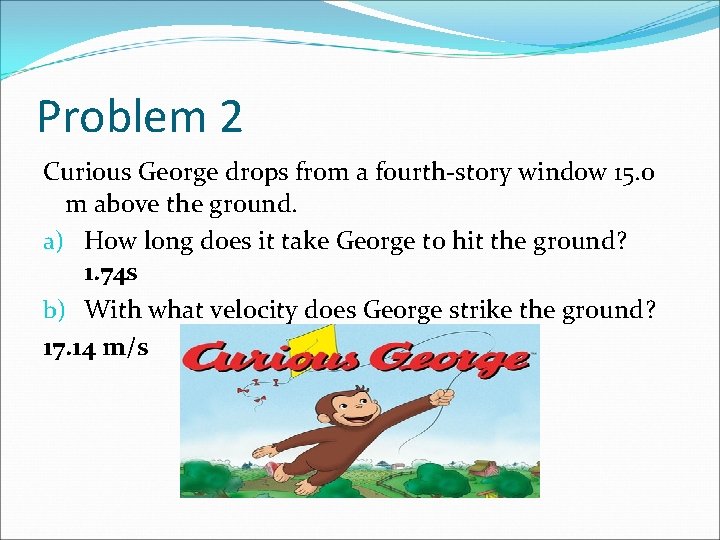 Problem 2

Curious George drops from a fourth-story window 15.0 m above the ground.

a) How long does it take George to hit the ground? 1.74s

b) With what velocity does George strike the ground?

17.14 m/s

Curious George